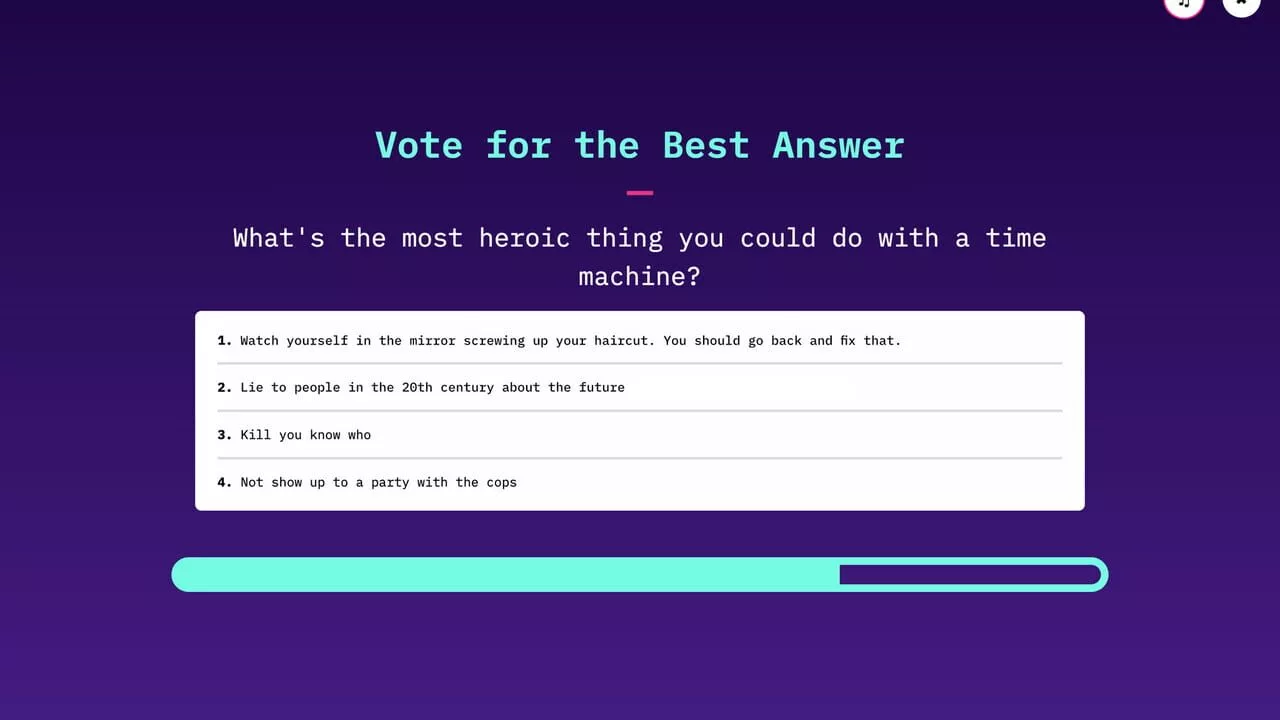 Vote for the Best Answer

What's the most heroic thing you could do with a time machine?

1. Watch yourself in the mirror screwing up your haircut. You should go back and fix that.

2. Lie to people in the 20th century about the future

3. Kill you know who

4. Not show up to a party with the cops